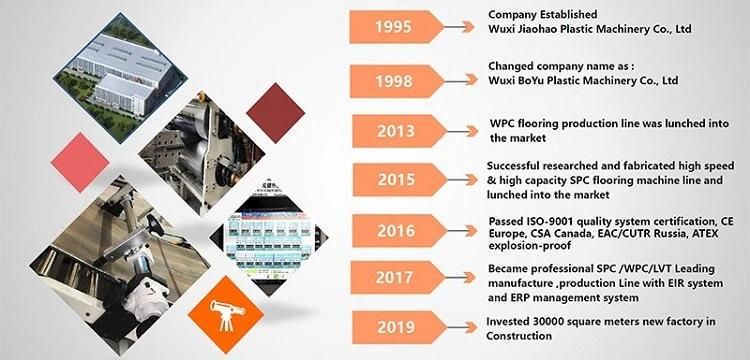 1995
Company Established
Wuxi Jiaohao Plastic Machinery Co., Ltd

1998
Changed company name as :
Wuxi BoYu Plastic Machinery Co., Ltd

2013
WPC flooring production line was lunched into the market

2015
Successful researched and fabricated high speed & high capacity SPC flooring machine line and lunched into the market

2016
Passed ISO-9001 quality system certification, CE Europe, CSA Canada, EAC/CUTR Russia, ATEX explosion-proof

2017
Became professional SPC /WPC/LVT Leading manufacture ,production Line with EIR system and ERP management system

2019
Invested 30000 square meters new factory in Construction